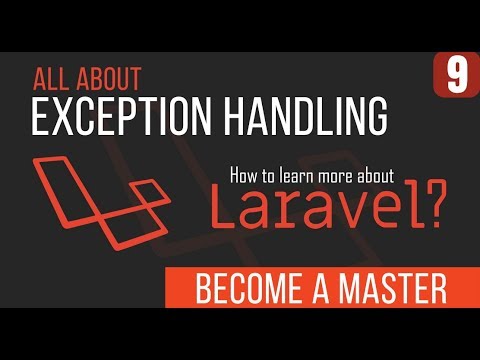 ALL ABOUT
EXCEPTION HANDLING

9

How to learn more about
Laravel?

BECOME A MASTER